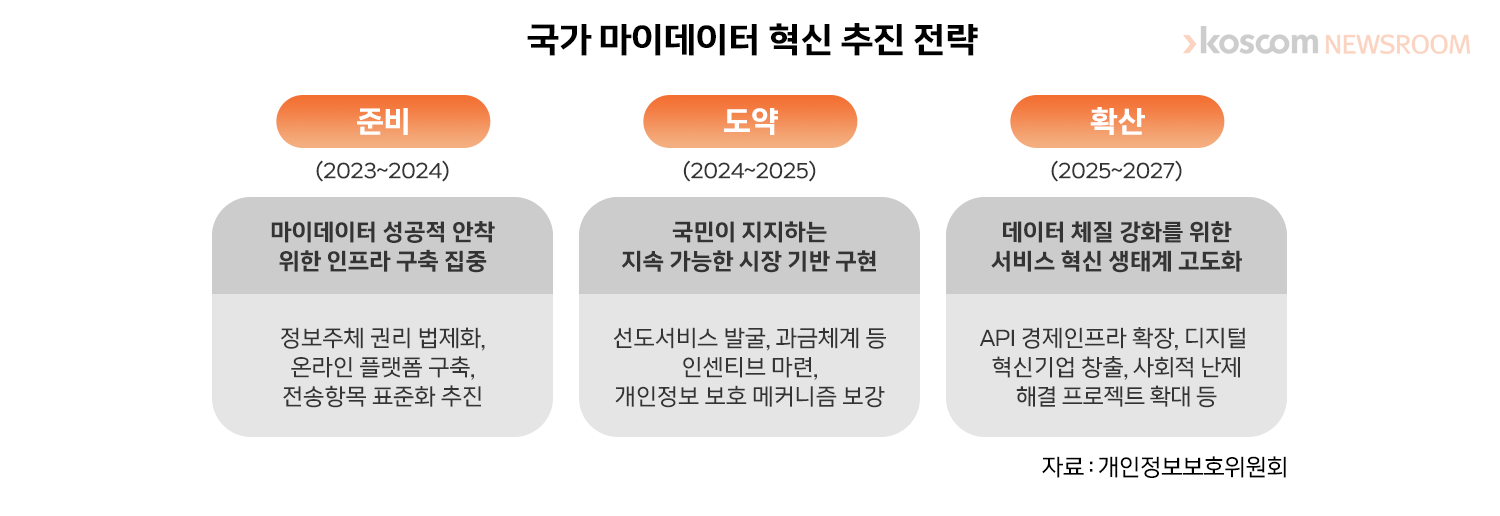 국가 마이데이터 혁신 추진 전략

koscom NEWSROOM

준비

(2023~2024)

마이데이터 성공적 안착 위한 인프라 구축 집중

정보주체 권리 법제화, 온라인 플랫폼 구축, 전송항목 표준화 추진

도약

(2024~2025)

국민이 지지하는 지속 가능한 시장 기반 구현

선도서비스 발굴, 과금체계 등 인센티브 마련, 개인정보 보호 메커니즘 보강

확산

(2025~2027)

데이터 체질 강화를 위한 서비스 혁신 생태계 고도화

API 경제인프라 확장, 디지털 혁신기업 창출, 사회적 난제 해결 프로젝트 확대 등

자료 : 개인정보보호위원회